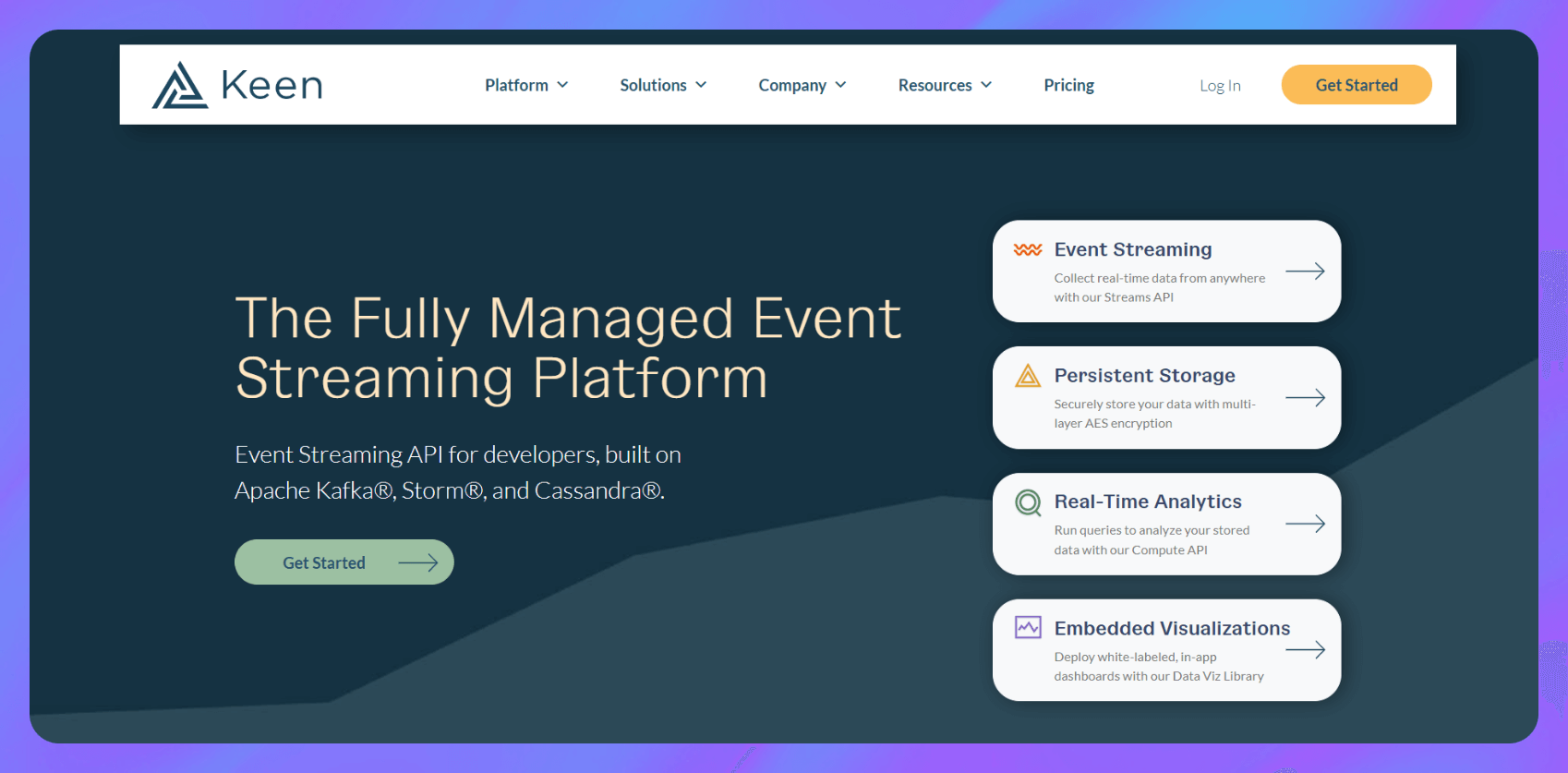 Keen

Platform Solutions Company Resources Pricing Log In Get Started

The Fully Managed Event Streaming Platform

Event Streaming API for developers, built on Apache Kafka®, Storm®, and Cassandra®.

Get Started

Event Streaming
Collect real-time data from anywhere with our Streams API

Persistent Storage
Securely store your data with multi-layer AES encryption

Real-Time Analytics
Run queries to analyze your stored data with our Compute API

Embedded Visualizations
Deploy white-labeled, in-app dashboards with our Data Viz Library